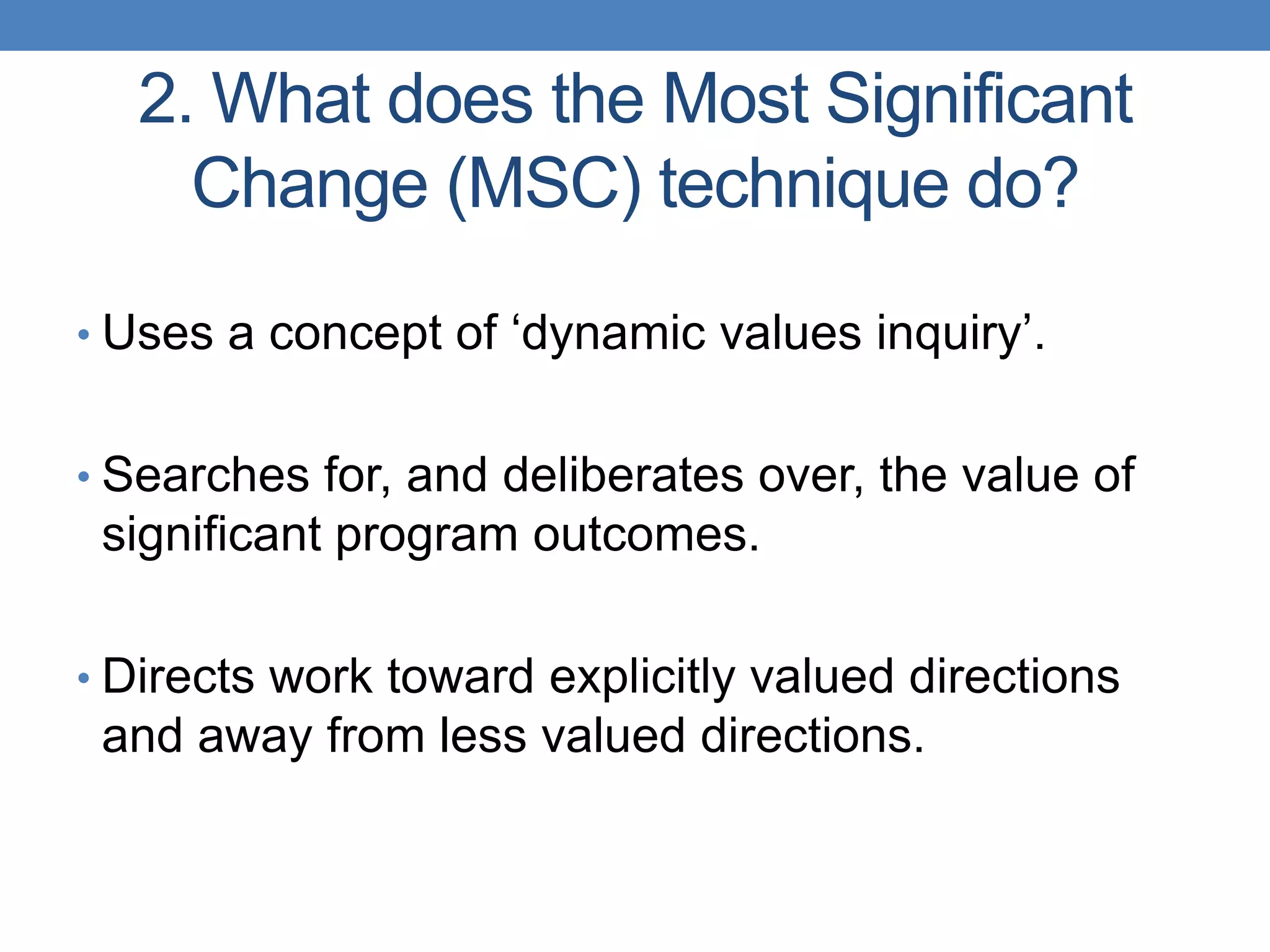 2. What does the Most Significant Change (MSC) technique do?

• Uses a concept of ‘dynamic values inquiry’.

• Searches for, and deliberates over, the value of significant program outcomes.

• Directs work toward explicitly valued directions and away from less valued directions.